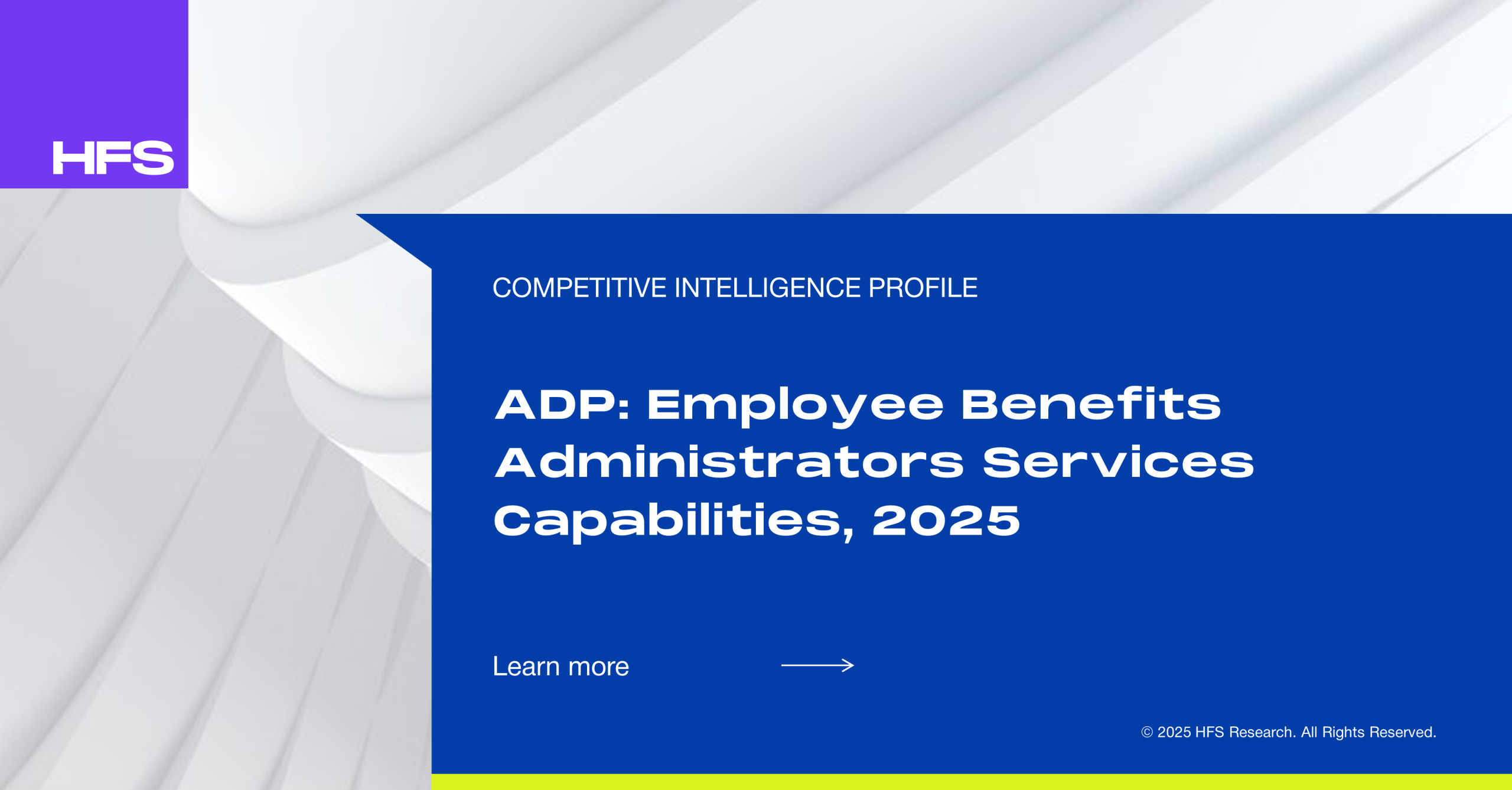 HFS

COMPETITIVE INTELLIGENCE PROFILE

ADP: Employee Benefits Administrators Services Capabilities, 2025

Learn more

© 2025 HFS Research. All Rights Reserved.